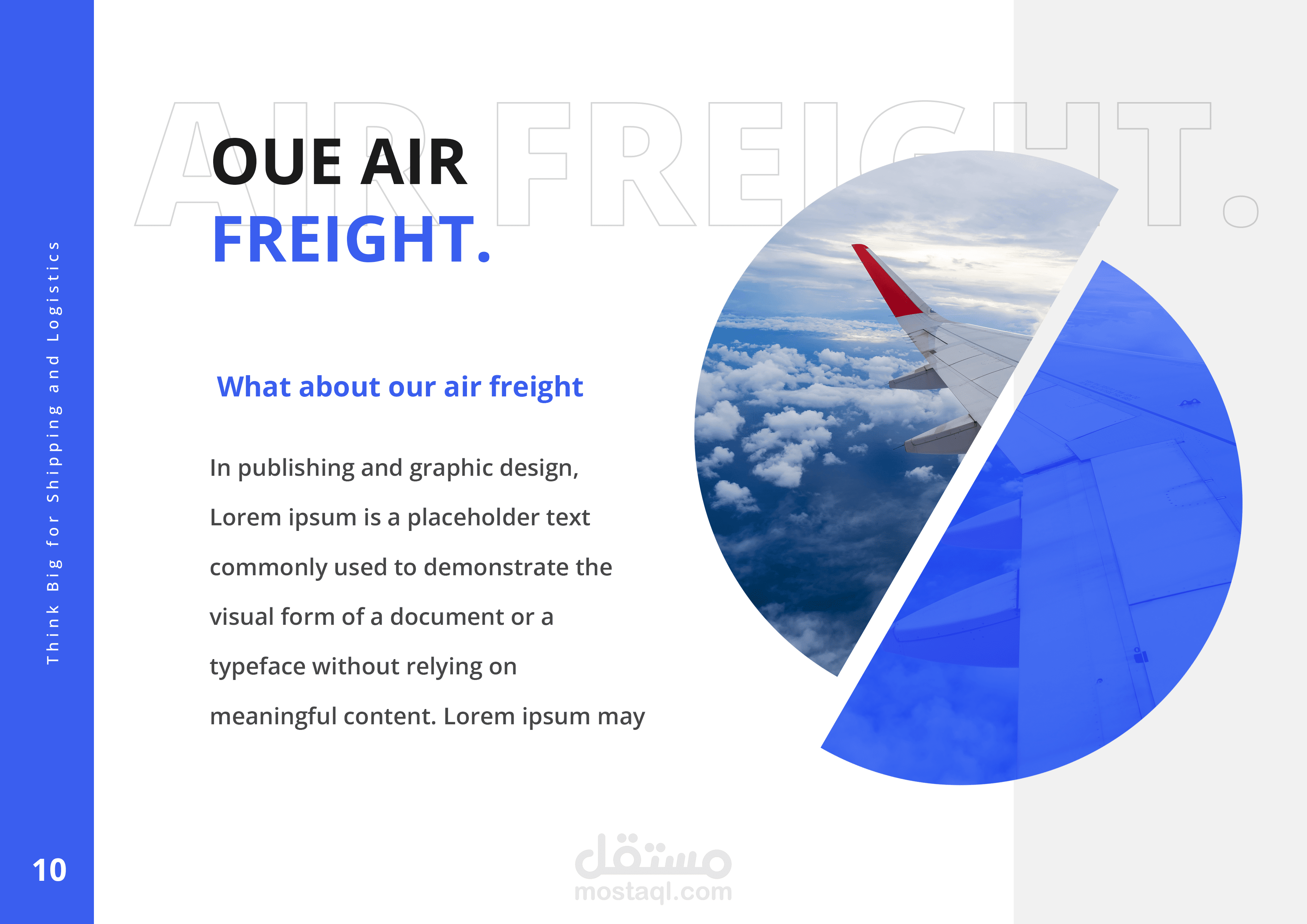 Think Big for Shipping and Logistics

AIR FREIGHT.

OUE AIR
FREIGHT.

What about our air freight

In publishing and graphic design, Lorem ipsum is a placeholder text commonly used to demonstrate the visual form of a document or a typeface without relying on meaningful content. Lorem ipsum may

10

مستقل
mostaql.com